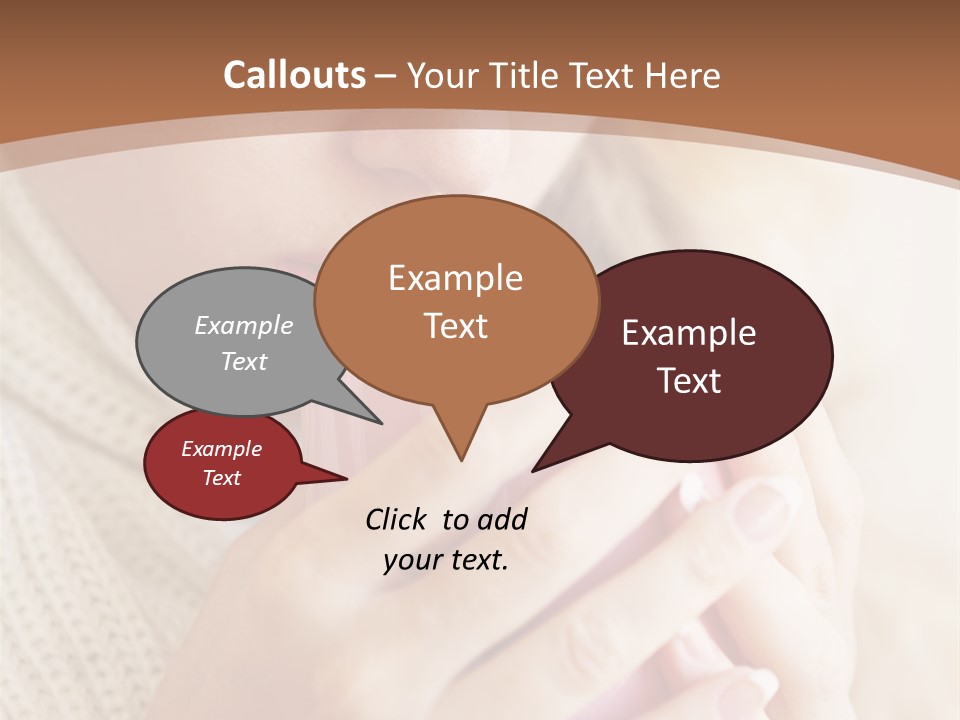 Callouts – Your Title Text Here

Example Text

Example Text

Example Text

Example Text

Click to add your text.